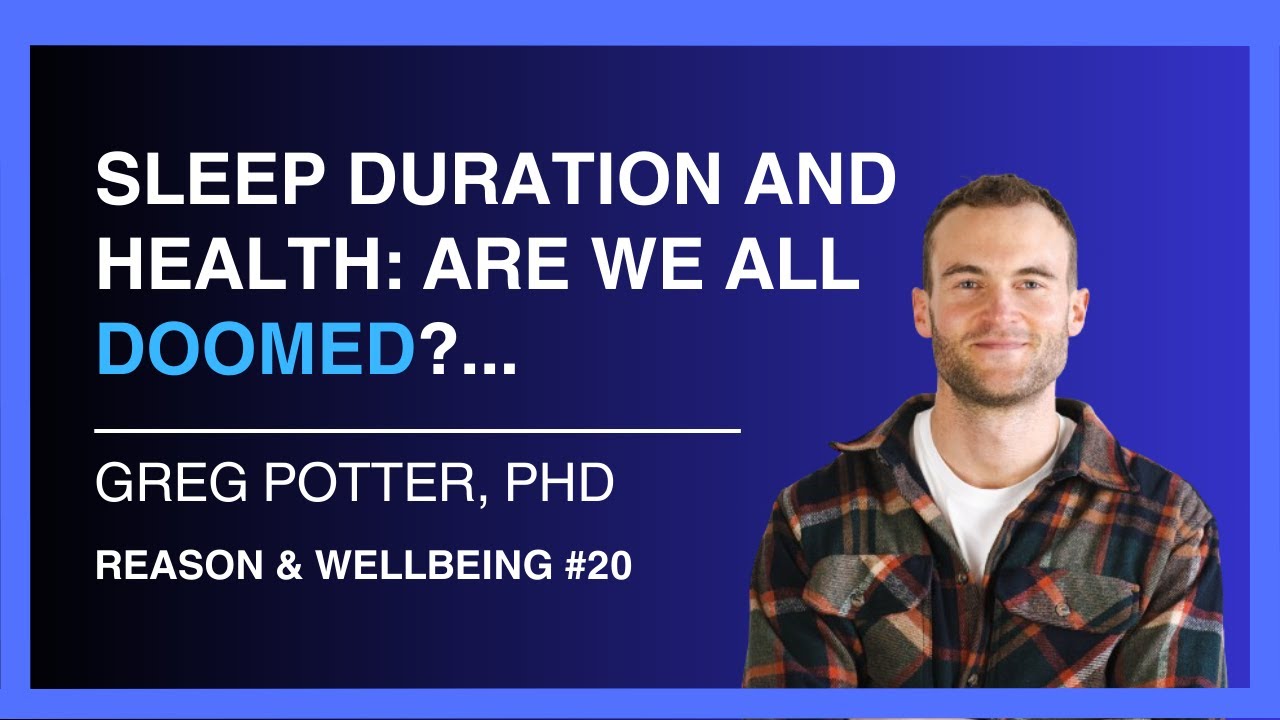 SLEEP DURATION AND HEALTH: ARE WE ALL DOOMED?...

GREG POTTER, PHD

REASON & WELLBEING #20